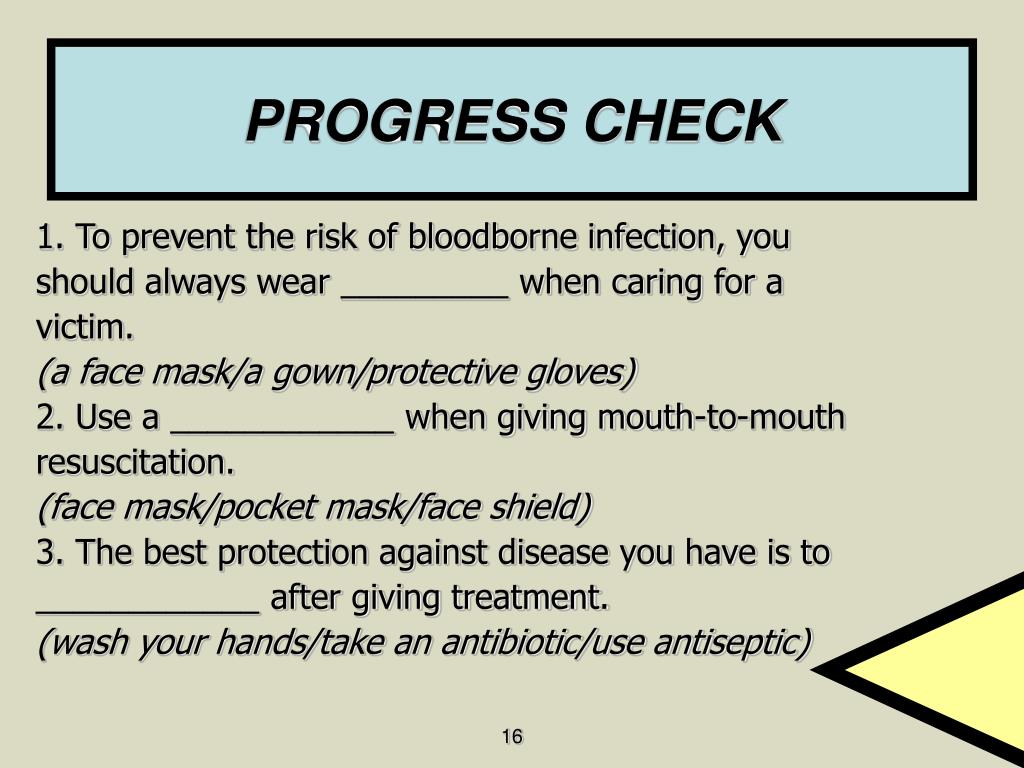 PROGRESS CHECK

1. To prevent the risk of bloodborne infection, you should always wear _________ when caring for a victim.
(a face mask/a gown/protective gloves)
2. Use a ____________ when giving mouth-to-mouth resuscitation.
(face mask/pocket mask/face shield)
3. The best protection against disease you have is to ____________ after giving treatment.
(wash your hands/take an antibiotic/use antiseptic)

16